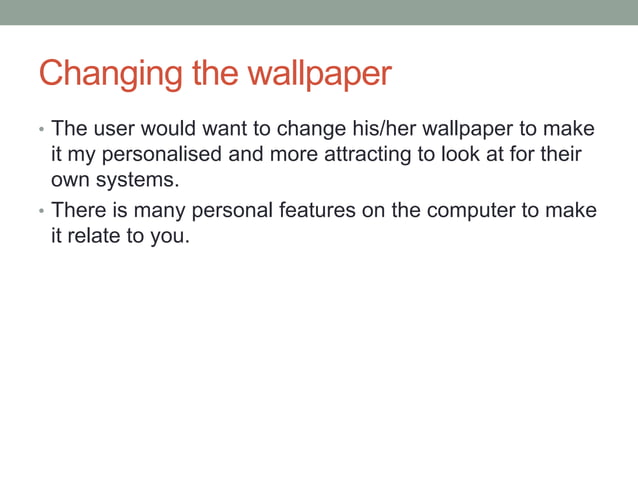 Changing the wallpaper

• The user would want to change his/her wallpaper to make it my personalised and more attracting to look at for their own systems.

• There is many personal features on the computer to make it relate to you.